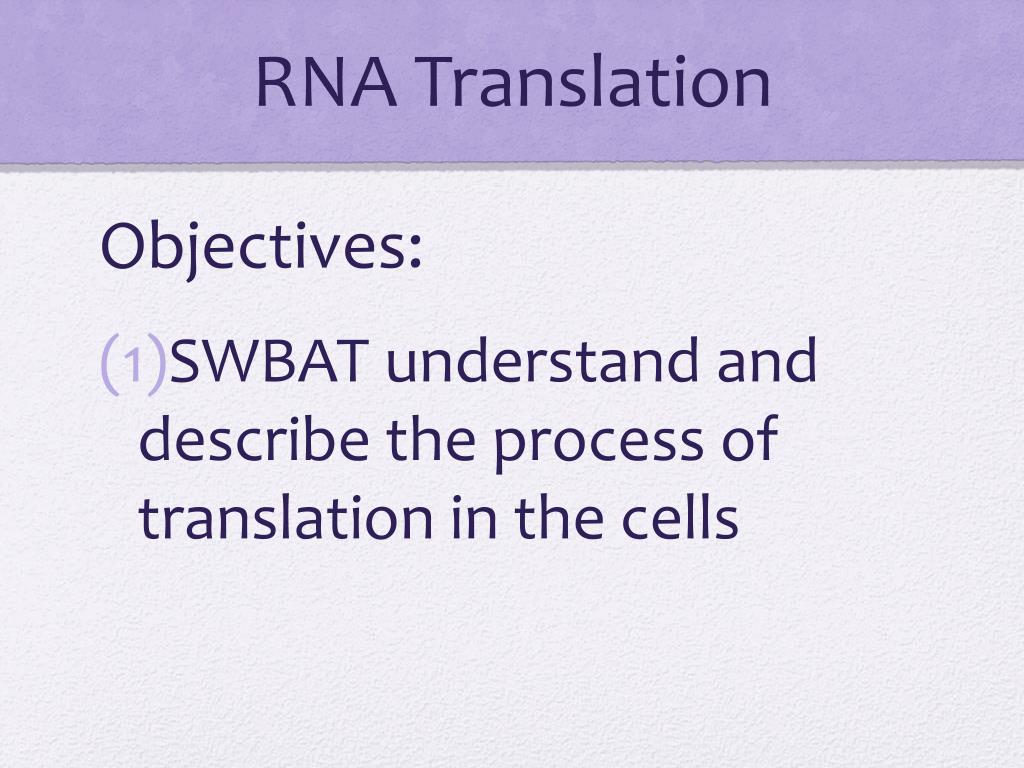 RNA Translation

Objectives:

(1)SWBAT understand and describe the process of translation in the cells